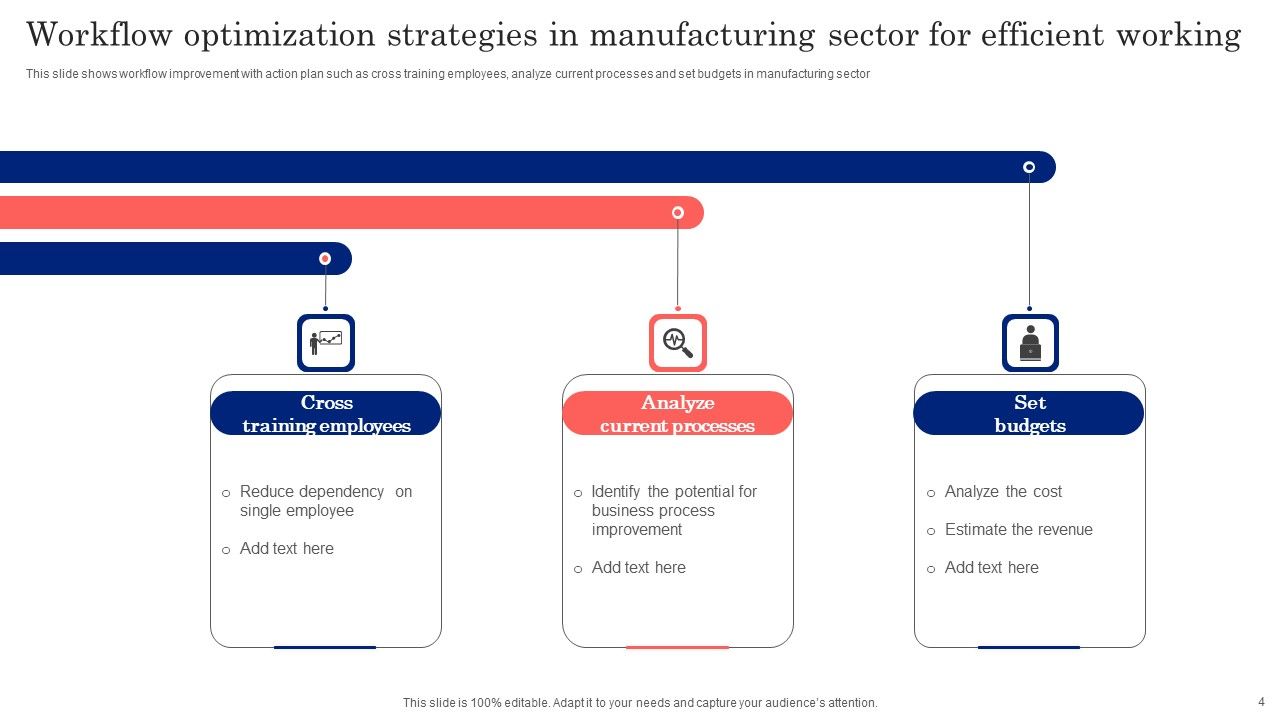 Workflow optimization strategies in manufacturing sector for efficient working

This slide shows workflow improvement with action plan such as cross training employees, analyze current processes and set budgets in manufacturing sector

Cross training employees

○ Reduce dependency on single employee

○ Add text here

Analyze current processes

○ Identify the potential for business process improvement

○ Add text here

Set budgets

○ Analyze the cost

○ Estimate the revenue

○ Add text here

This slide is 100% editable. Adapt it to your needs and capture your audience's attention.

4